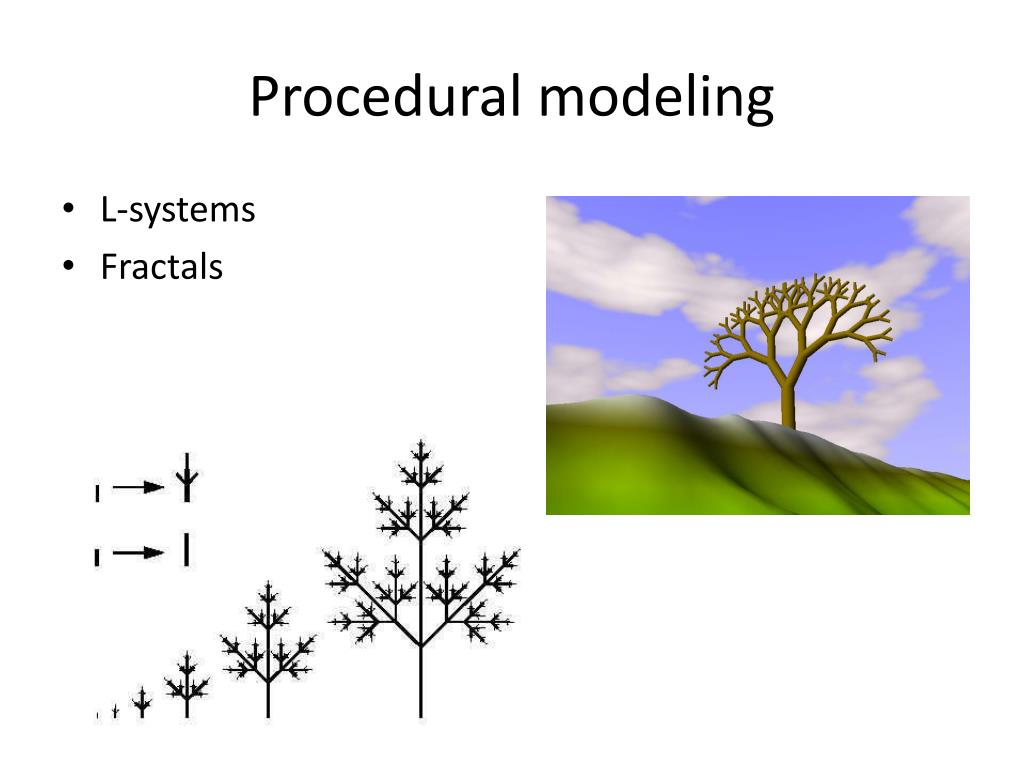 Procedural modeling

• L-systems
• Fractals